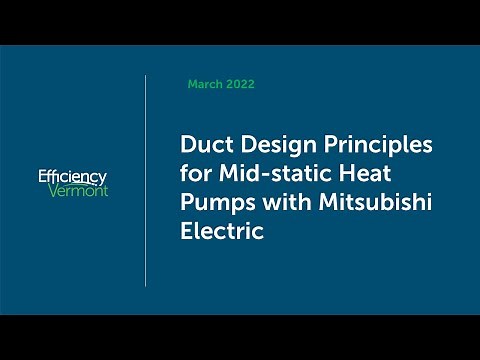 Efficiency
Vermont

March 2022

Duct Design Principles for Mid-static Heat Pumps with Mitsubishi Electric